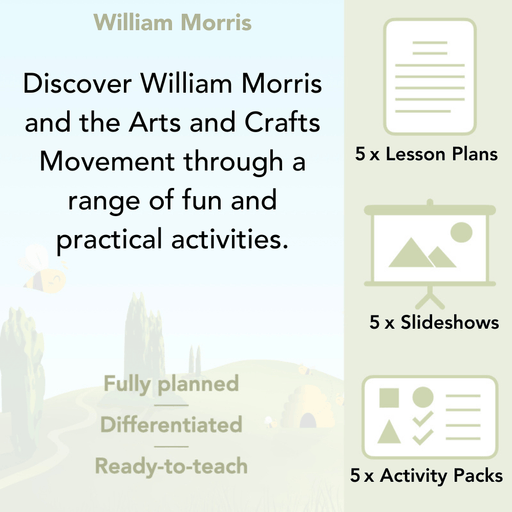 William Morris

Discover William Morris and the Arts and Crafts Movement through a range of fun and practical activities.

Fully planned

Differentiated

Ready-to-teach

5 x Lesson Plans

5 x Slideshows

5 x Activity Packs